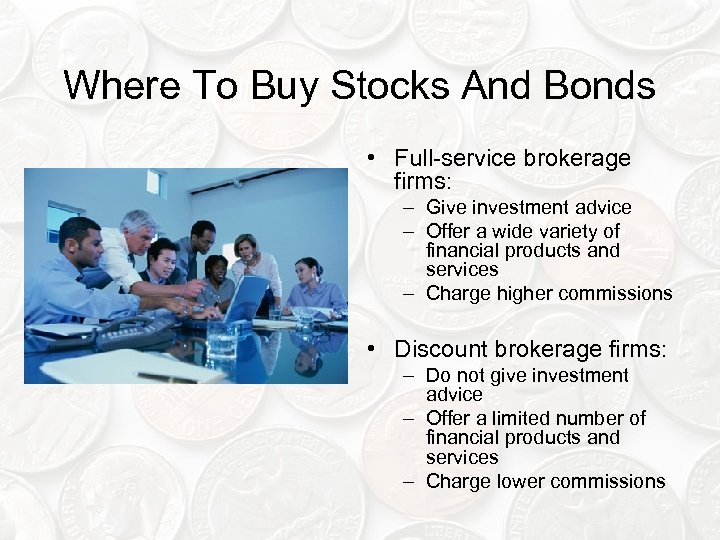 Where To Buy Stocks And Bonds

• Full-service brokerage firms:
– Give investment advice
– Offer a wide variety of financial products and services
– Charge higher commissions

• Discount brokerage firms:
– Do not give investment advice
– Offer a limited number of financial products and services
– Charge lower commissions